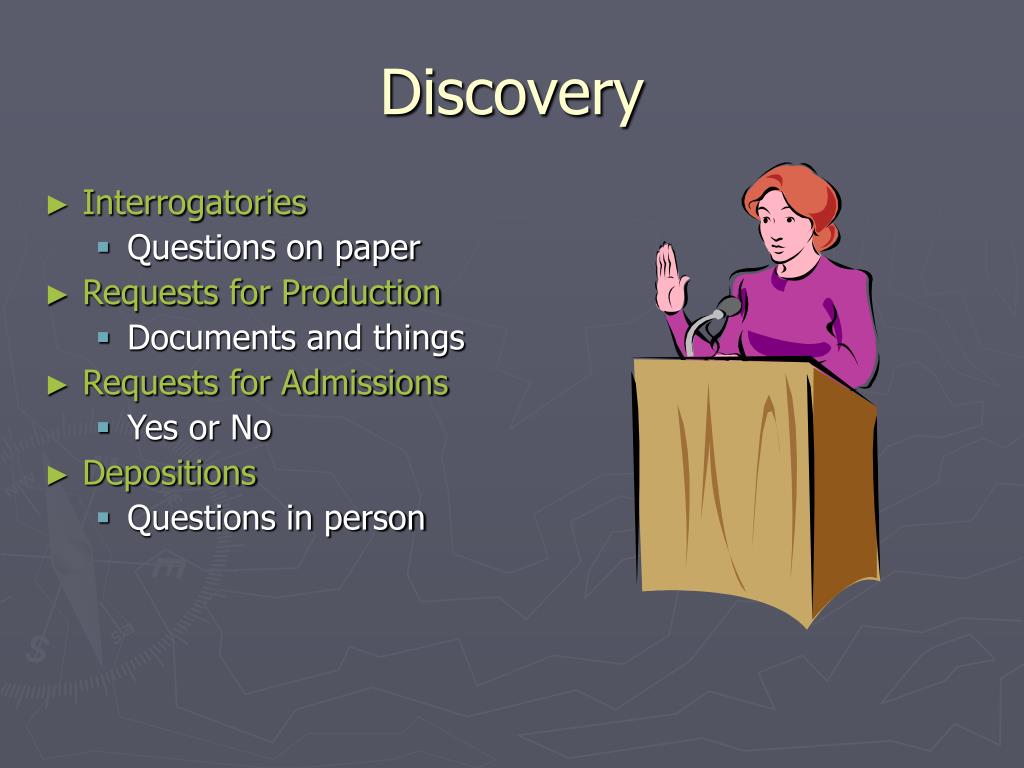 Discovery

► Interrogatories
▪ Questions on paper
► Requests for Production
▪ Documents and things
► Requests for Admissions
▪ Yes or No
► Depositions
▪ Questions in person